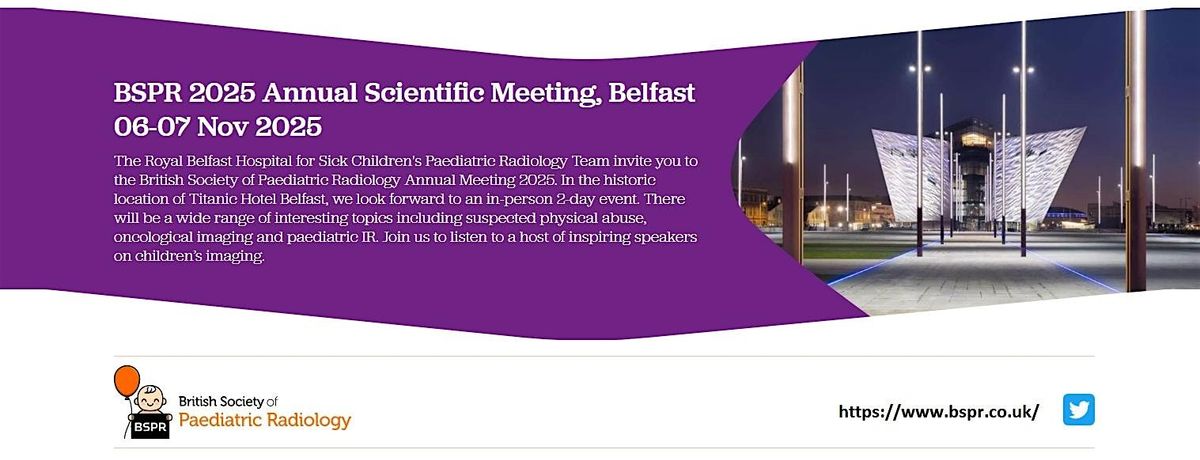 BSPR 2025 Annual Scientific Meeting, Belfast
06-07 Nov 2025

The Royal Belfast Hospital for Sick Children's Paediatric Radiology Team invite you to the British Society of Paediatric Radiology Annual Meeting 2025. In the historic location of Titanic Hotel Belfast, we look forward to an in-person 2-day event. There will be a wide range of interesting topics including suspected physical abuse, oncological imaging and paediatric IR. Join us to listen to a host of inspiring speakers on children's imaging.

BSPR

British Society of
Paediatric Radiology

https://www.bspr.co.uk/